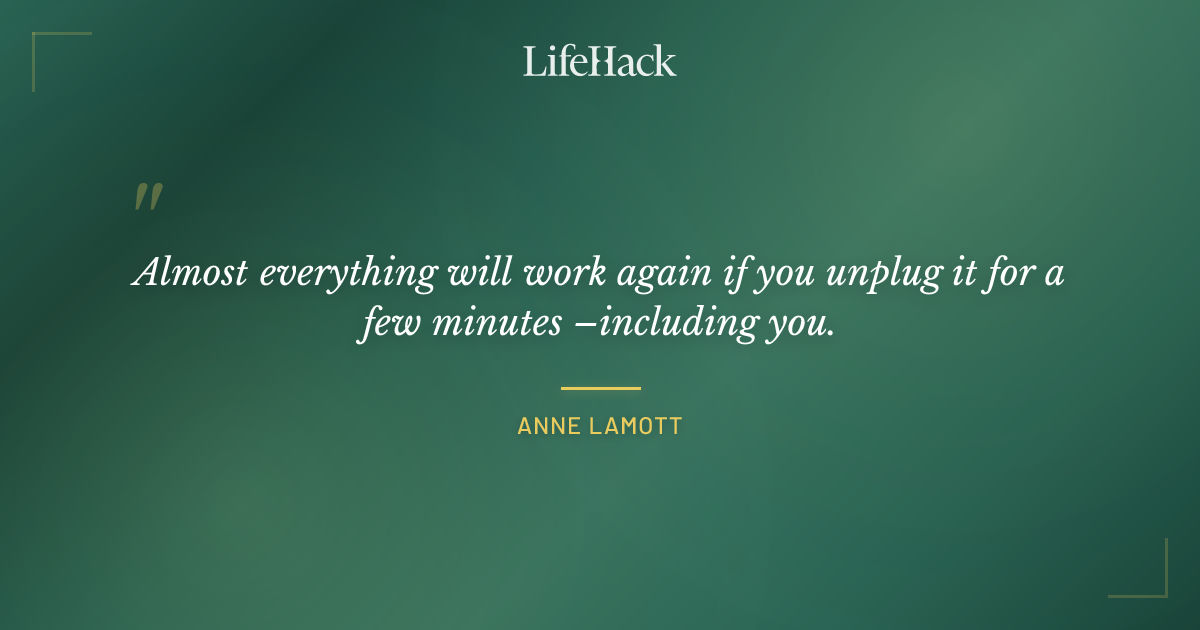 LifeHack

"

Almost everything will work again if you unplug it for a few minutes –including you.

ANNE LAMOTT